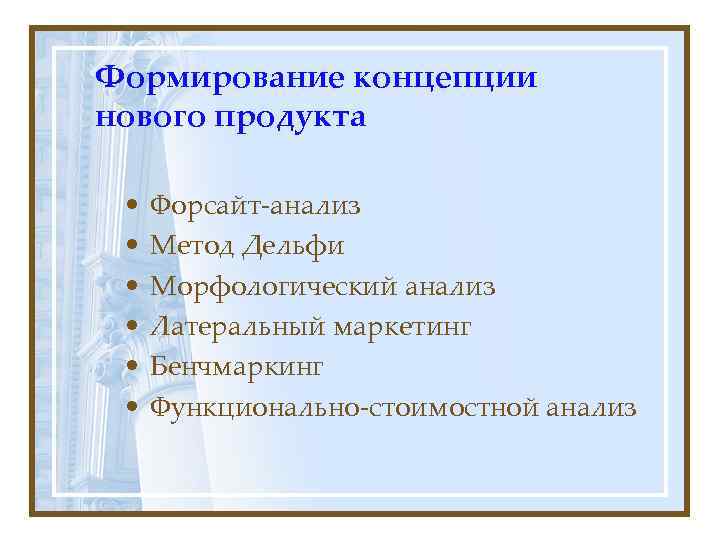 Формирование концепции нового продукта

• Форсайт-анализ
• Метод Дельфи
• Морфологический анализ
• Латеральный маркетинг
• Бенчмаркинг
• Функционально-стоимостной анализ